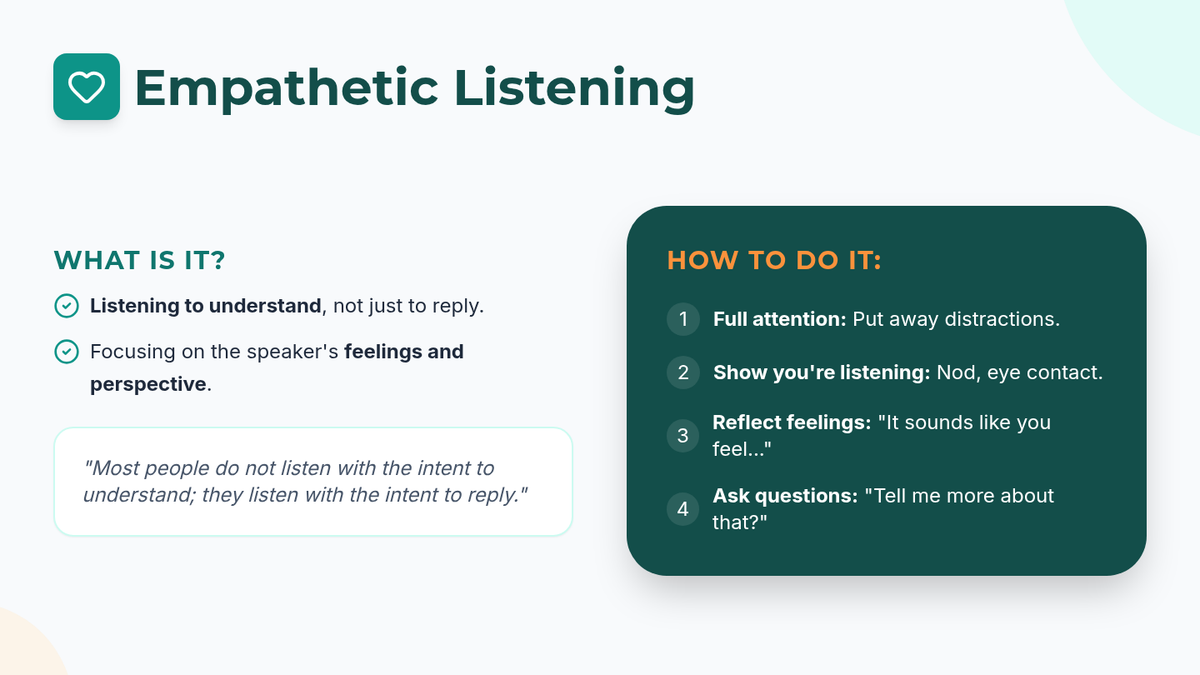 Empathetic Listening

WHAT IS IT?

Listening to understand, not just to reply.

Focusing on the speaker's feelings and perspective.

"Most people do not listen with the intent to understand; they listen with the intent to reply."

HOW TO DO IT:

1 Full attention: Put away distractions.

2 Show you're listening: Nod, eye contact.

3 Reflect feelings: "It sounds like you feel..."

4 Ask questions: "Tell me more about that?"